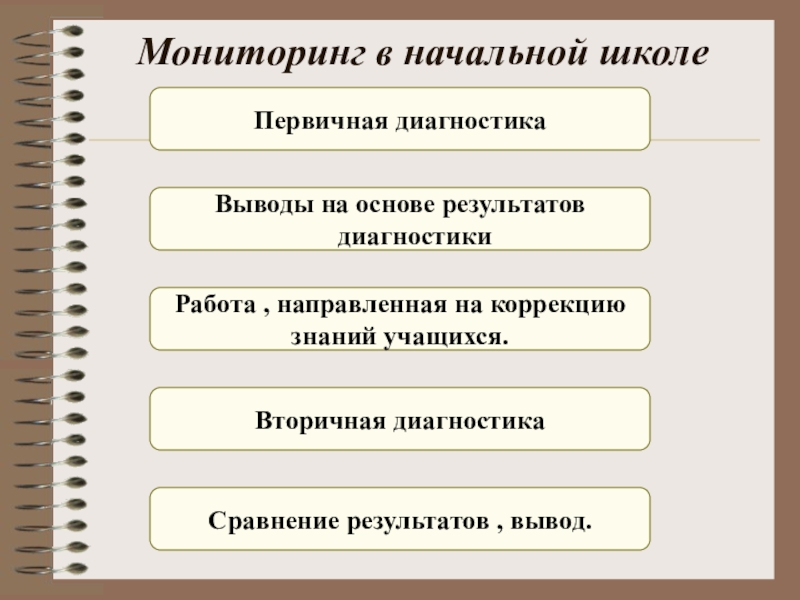 Мониторинг в начальной школе

Первичная диагностика

Выводы на основе результатов диагностики

Работа , направленная на коррекцию знаний учащихся.

Вторичная диагностика

Сравнение результатов , вывод.